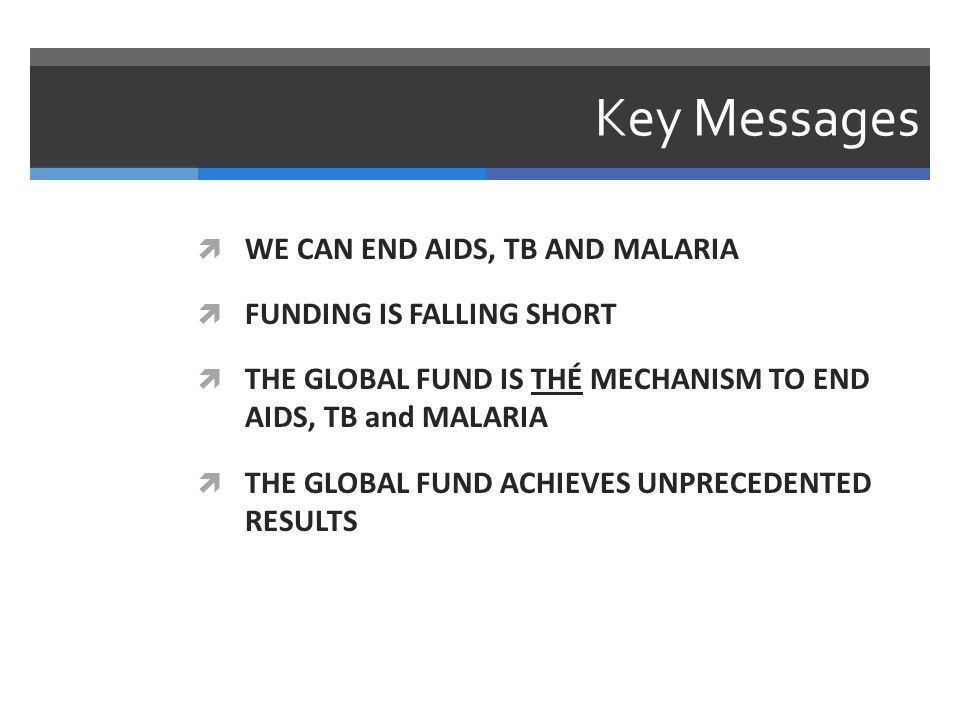 Key Messages

WE CAN END AIDS, TB AND MALARIA

FUNDING IS FALLING SHORT

THE GLOBAL FUND IS THÉ MECHANISM TO END AIDS, TB and MALARIA

THE GLOBAL FUND ACHIEVES UNPRECEDENTED RESULTS